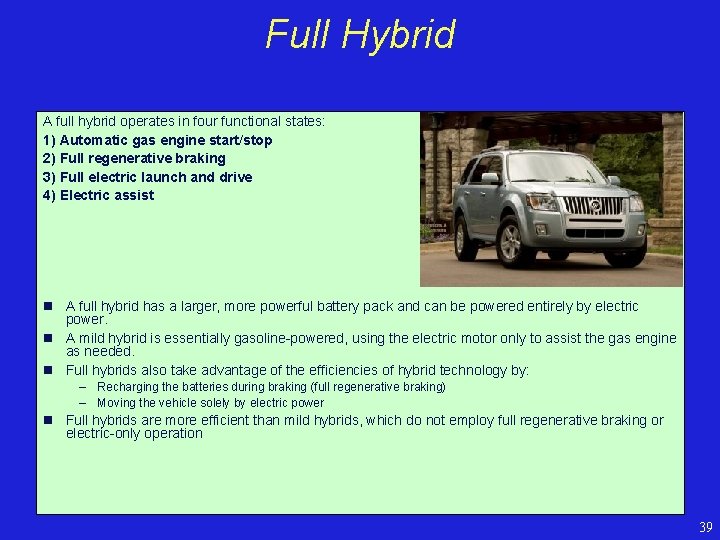 Full Hybrid

A full hybrid operates in four functional states:
1) Automatic gas engine start/stop
2) Full regenerative braking
3) Full electric launch and drive
4) Electric assist

- A full hybrid has a larger, more powerful battery pack and can be powered entirely by electric power.
- A mild hybrid is essentially gasoline-powered, using the electric motor only to assist the gas engine as needed.
- Full hybrids also take advantage of the efficiencies of hybrid technology by:
  – Recharging the batteries during braking (full regenerative braking)
  – Moving the vehicle solely by electric power
- Full hybrids are more efficient than mild hybrids, which do not employ full regenerative braking or electric-only operation

39